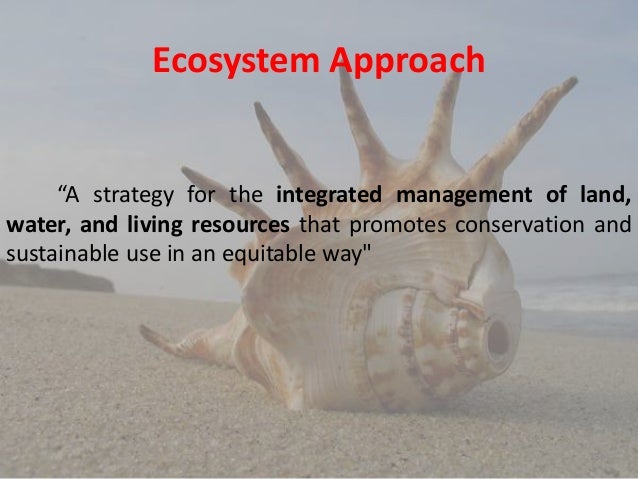 Ecosystem Approach

“A strategy for the integrated management of land, water, and living resources that promotes conservation and sustainable use in an equitable way"